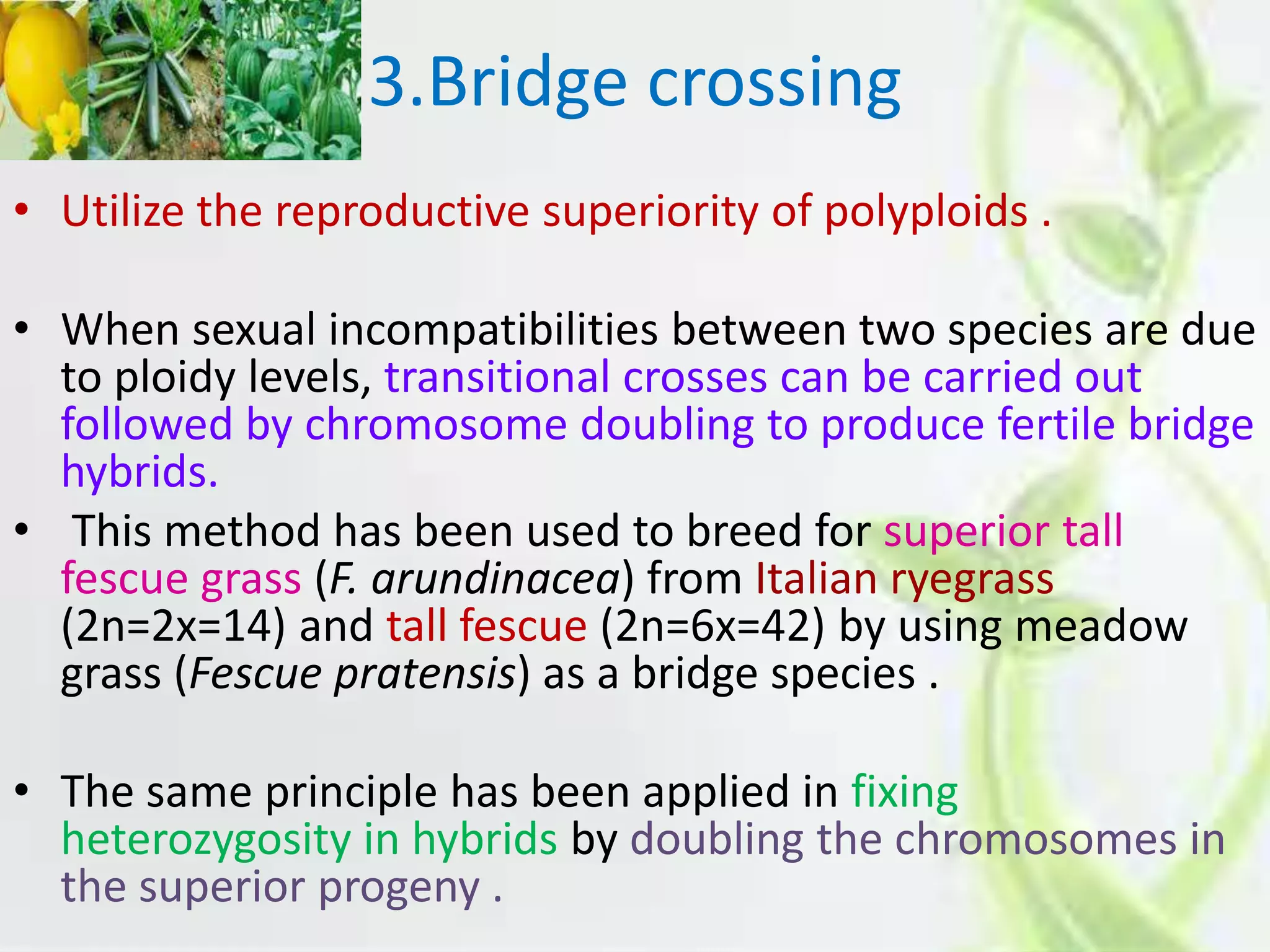 3.Bridge crossing

• Utilize the reproductive superiority of polyploids .

• When sexual incompatibilities between two species are due to ploidy levels, transitional crosses can be carried out followed by chromosome doubling to produce fertile bridge hybrids.

• This method has been used to breed for superior tall fescue grass (F. arundinacea) from Italian ryegrass (2n=2x=14) and tall fescue (2n=6x=42) by using meadow grass (Fescue pratensis) as a bridge species .

• The same principle has been applied in fixing heterozygosity in hybrids by doubling the chromosomes in the superior progeny .